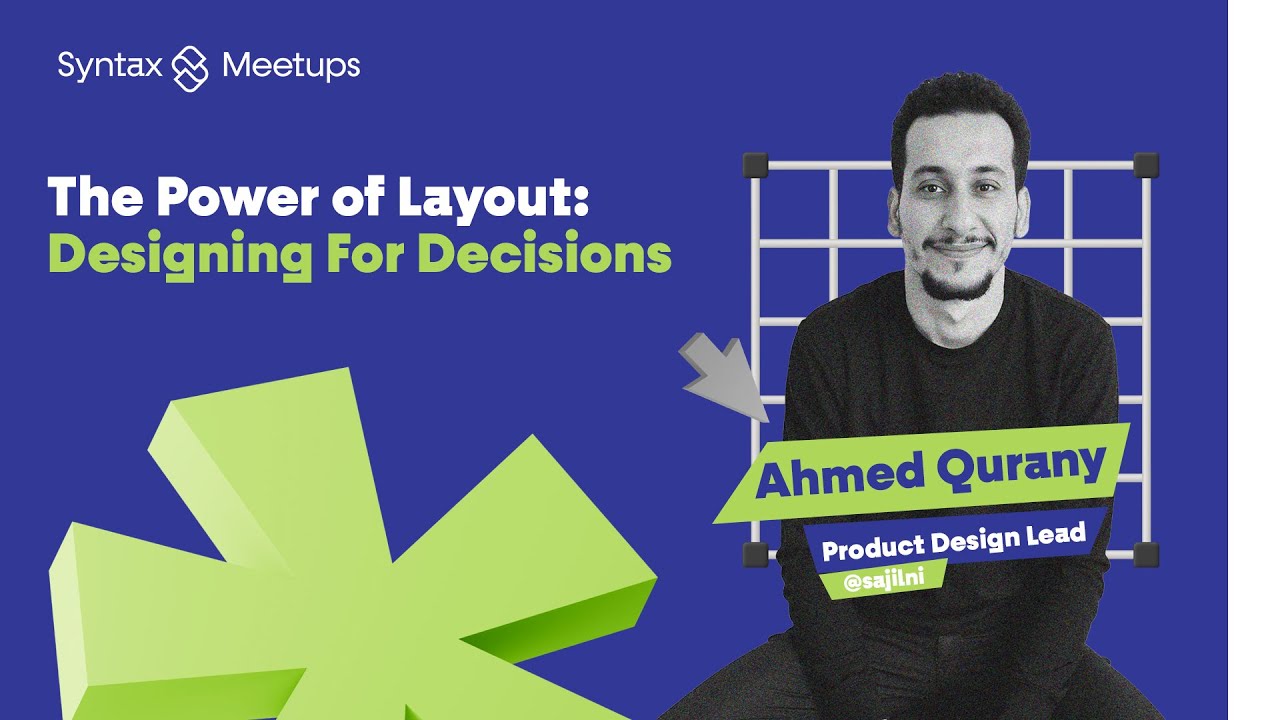 Syntax Meetups

The Power of Layout:
Designing For Decisions

Ahmed Qurany
Product Design Lead
@sajilni